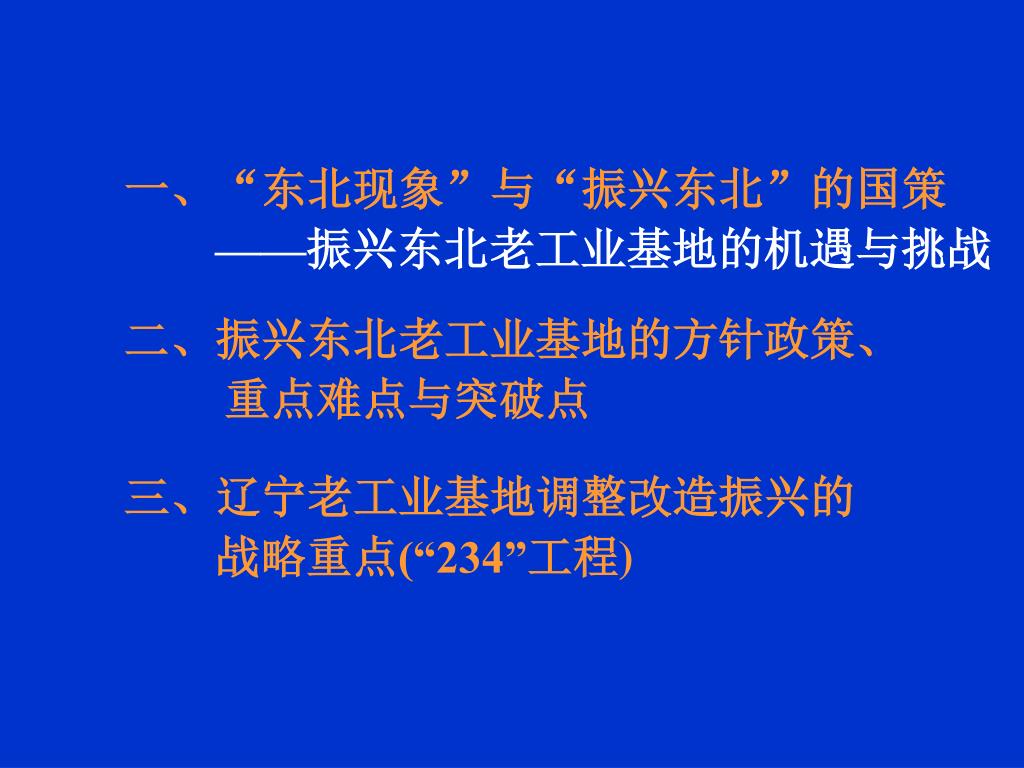 一、“东北现象”与“振兴东北”的国策
——振兴东北老工业基地的机遇与挑战

二、振兴东北老工业基地的方针政策、重点难点与突破点

三、辽宁老工业基地调整改造振兴的战略重点(“234”工程)